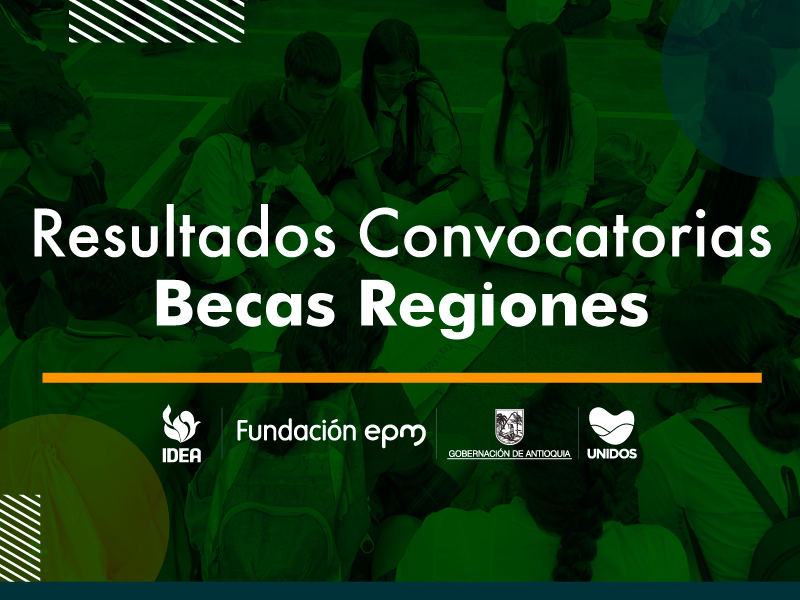 Resultados Convocatorias
Becas Regiones

IDEA
Fundación epm
GOBERNACIÓN DE ANTIOQUIA
UNIDOS